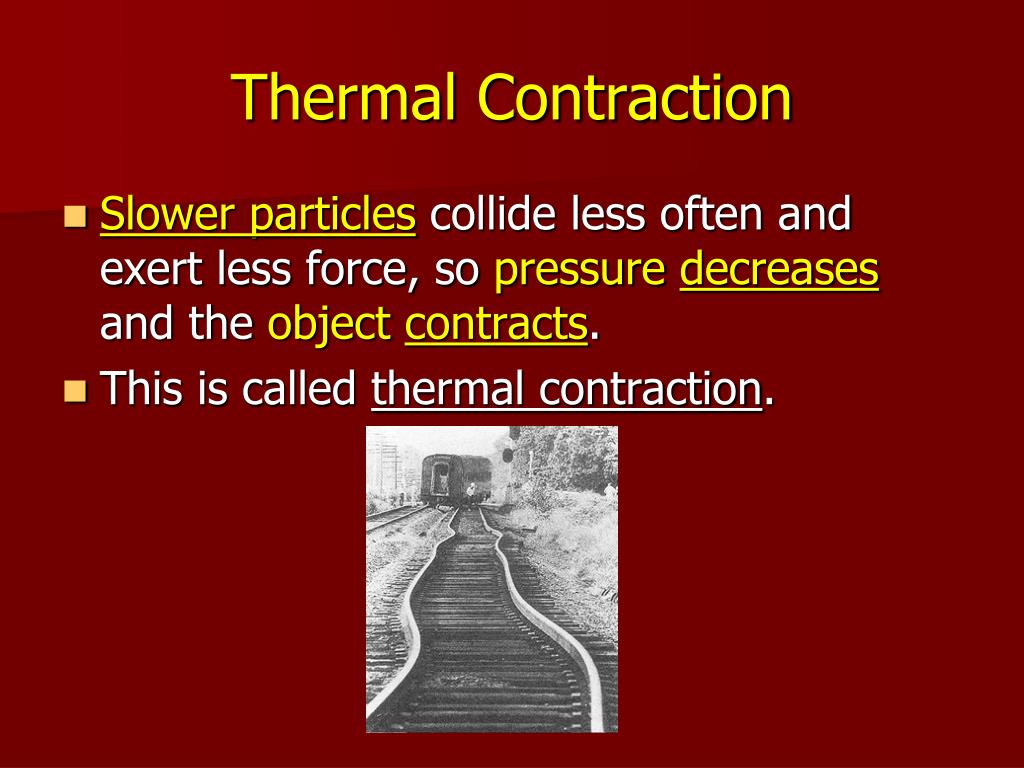 Thermal Contraction

Slower particles collide less often and exert less force, so pressure decreases and the object contracts.

This is called thermal contraction.